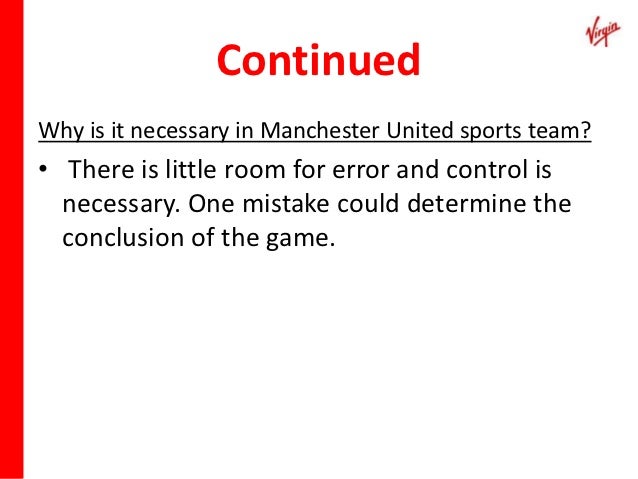 Virgin

Continued

Why is it necessary in Manchester United sports team?

• There is little room for error and control is necessary. One mistake could determine the conclusion of the game.